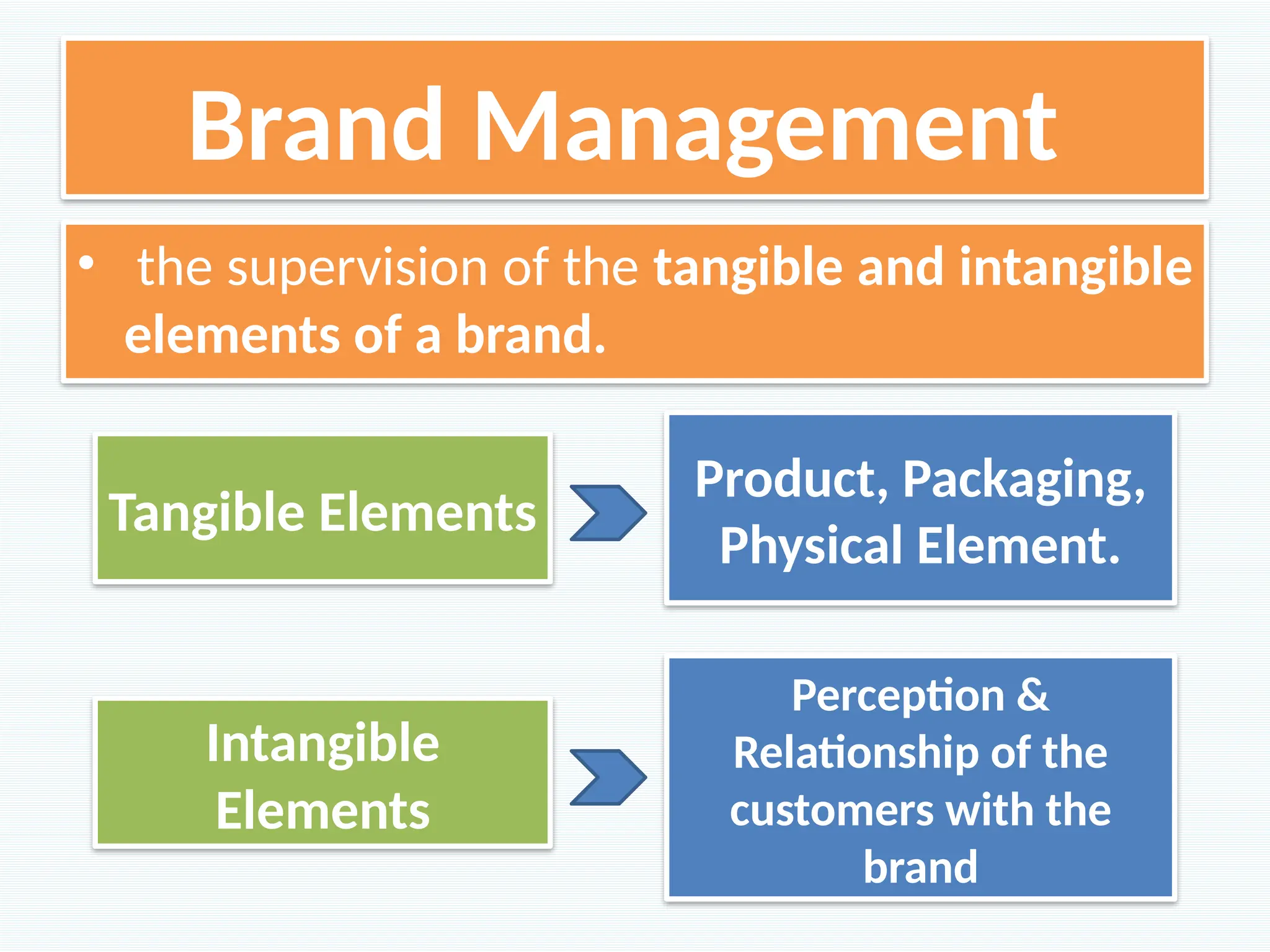 Brand Management

• the supervision of the tangible and intangible elements of a brand.

Tangible Elements

Product, Packaging, Physical Element.

Intangible Elements

Perception & Relationship of the customers with the brand